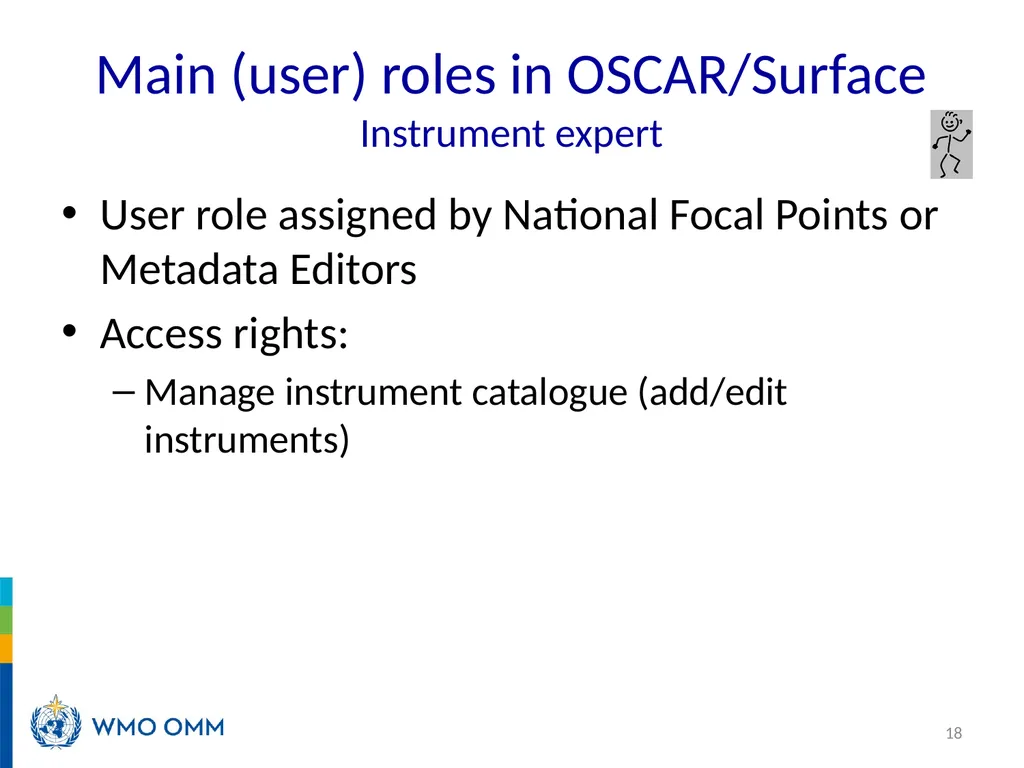 Main (user) roles in OSCAR/Surface
Instrument expert

• User role assigned by National Focal Points or Metadata Editors
• Access rights:
– Manage instrument catalogue (add/edit instruments)

WMO OMM

18